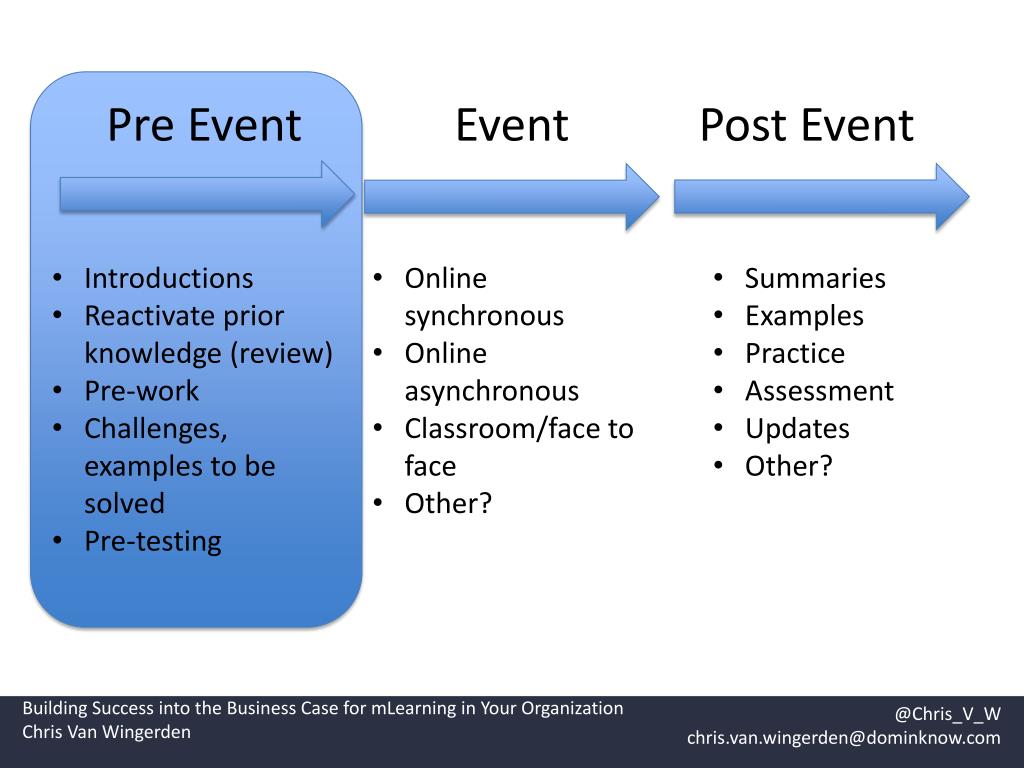 Pre Event

- Introductions
- Reactivate prior knowledge (review)
- Pre-work
- Challenges, examples to be solved
- Pre-testing

Event

- Online synchronous
- Online asynchronous
- Classroom/face to face
- Other?

Post Event

- Summaries
- Examples
- Practice
- Assessment
- Updates
- Other?

Building Success into the Business Case for mLearning in Your Organization
Chris Van Wingerden

@Chris_V_W
chris.van.wingerden@dominknow.com